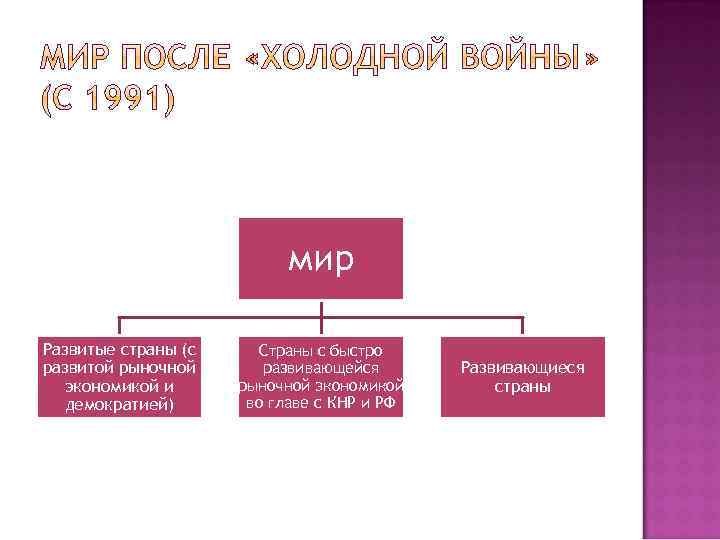 МИР ПОСЛЕ «ХОЛОДНОЙ ВОЙНЫ» (С 1991)

мир

Развитые страны (с развитой рыночной экономикой и демократией)

Страны с быстро развивающейся рыночной экономикой во главе с КНР и РФ

Развивающиеся страны